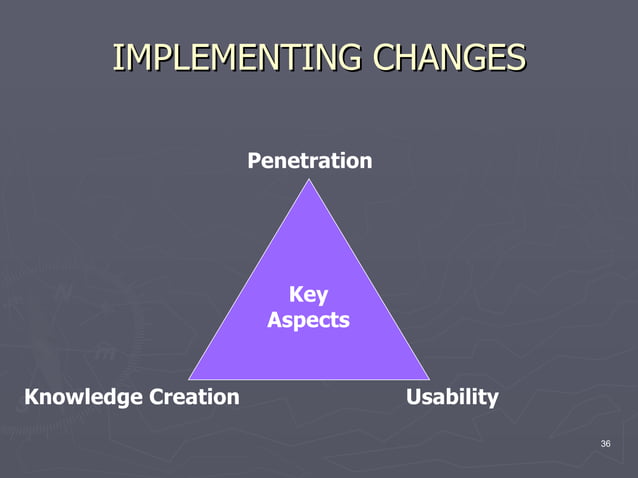 IMPLEMENTING CHANGES

Penetration

Key Aspects

Knowledge Creation

Usability

36